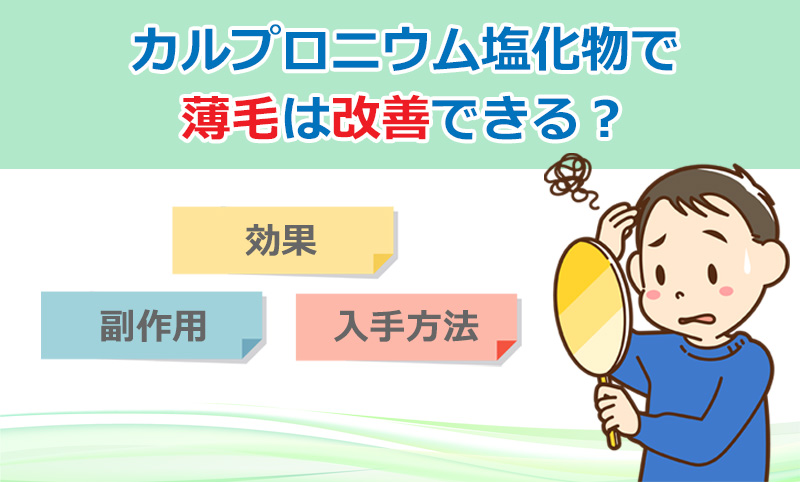 カルプロニウム塩化物で
薄毛は改善できる？

効果

副作用

入手方法